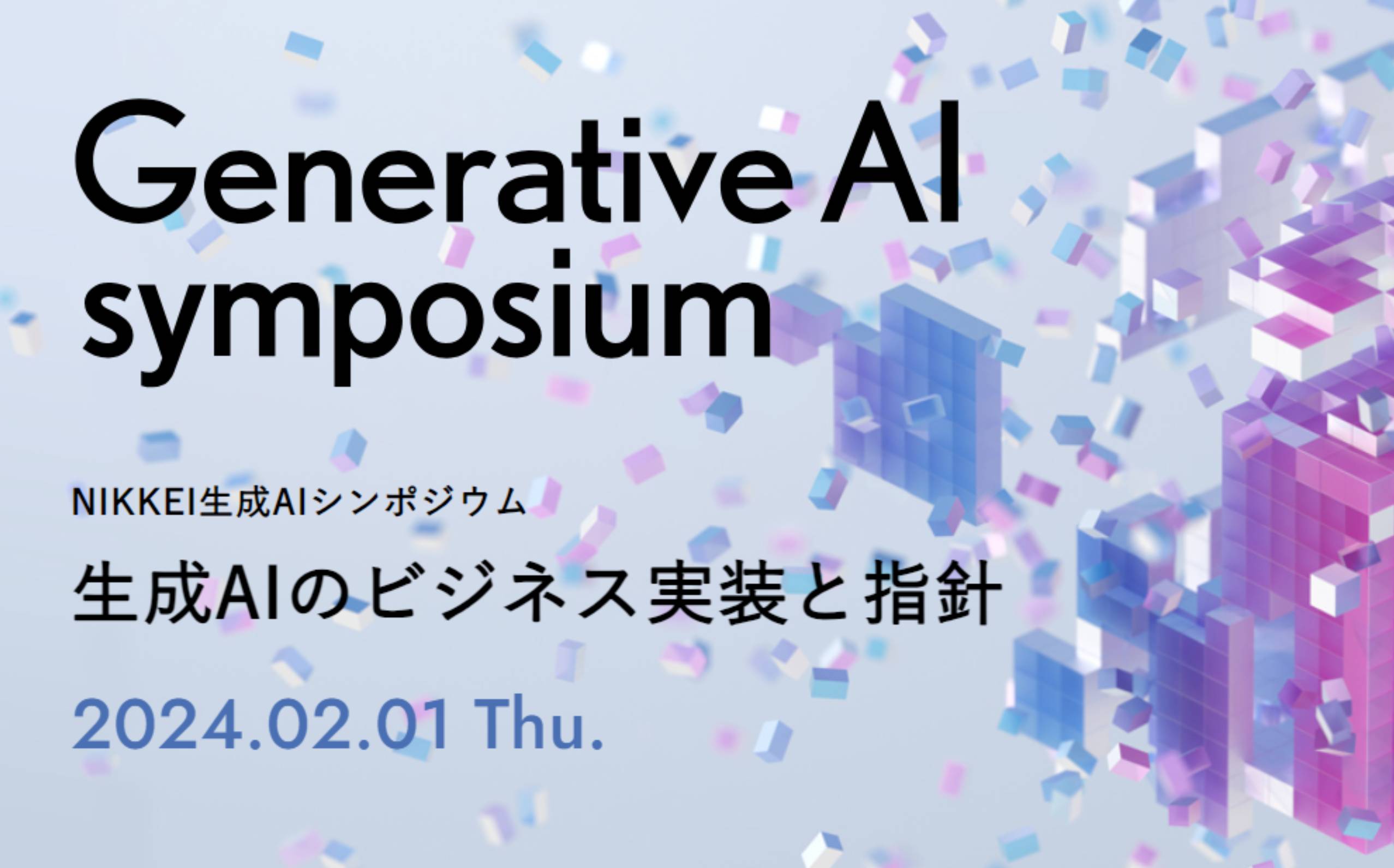 Generative AI symposium

NIKKEI生成AIシンポジウム

生成AIのビジネス実装と指針

2024.02.01 Thu.